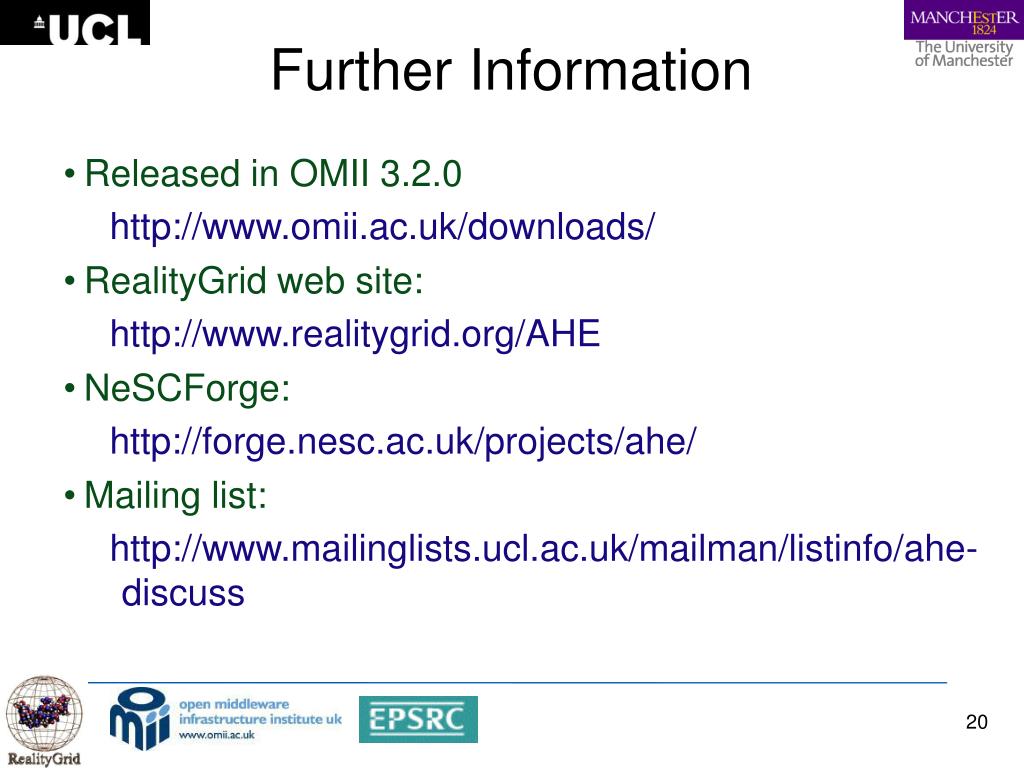 UCL

MANCHESTER 1824
The University of Manchester

Further Information

• Released in OMII 3.2.0
http://www.omii.ac.uk/downloads/
• RealityGrid web site:
http://www.realitygrid.org/AHE
• NeSCForge:
http://forge.nesc.ac.uk/projects/ahe/
• Mailing list:
http://www.mailinglists.ucl.ac.uk/mailman/listinfo/ahe-discuss

RealityGrid

open middleware infrastructure institute uk
www.omii.ac.uk

EPSRC

20